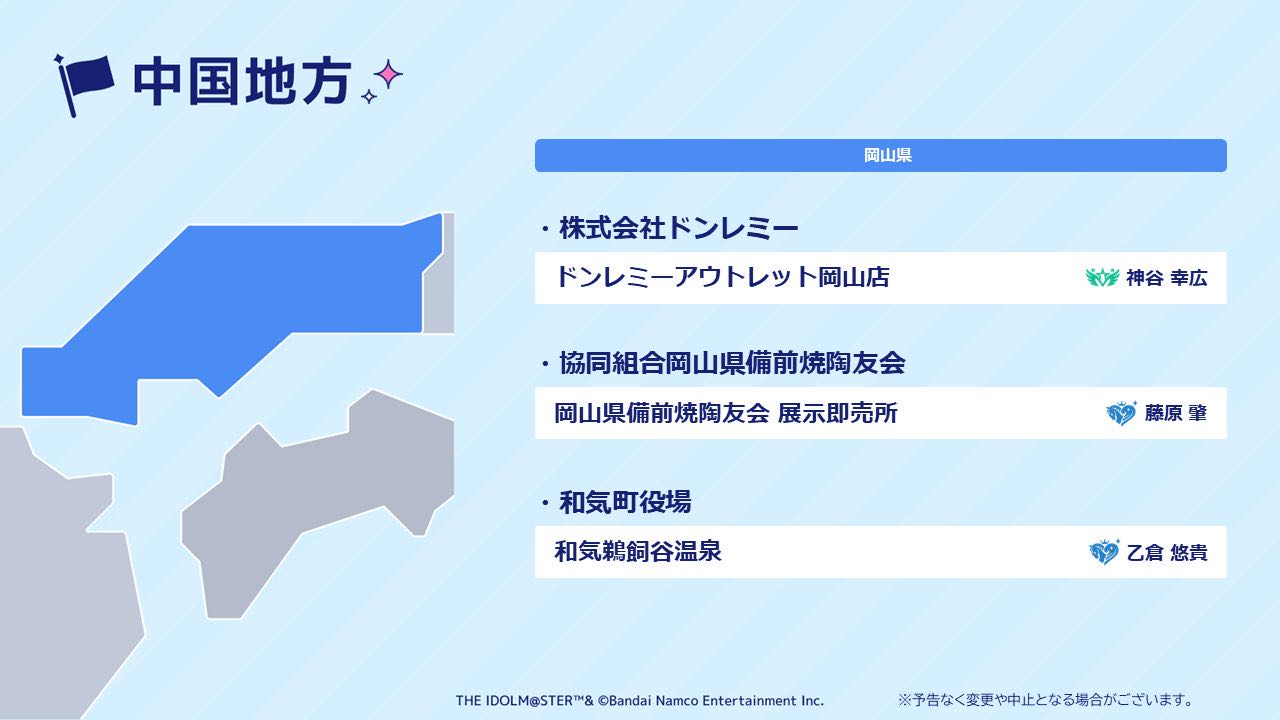 中国地方

岡山県

・株式会社ドンレミー

ドンレミーアウトレット岡山店　神谷 幸広

・協同組合岡山県備前焼陶友会

岡山県備前焼陶友会 展示即売所　藤原 肇

・和気町役場

和気鵜飼谷温泉　乙倉 悠貴

THE IDOLM@STER™& ©Bandai Namco Entertainment Inc.

※予告なく変更や中止となる場合がございます。